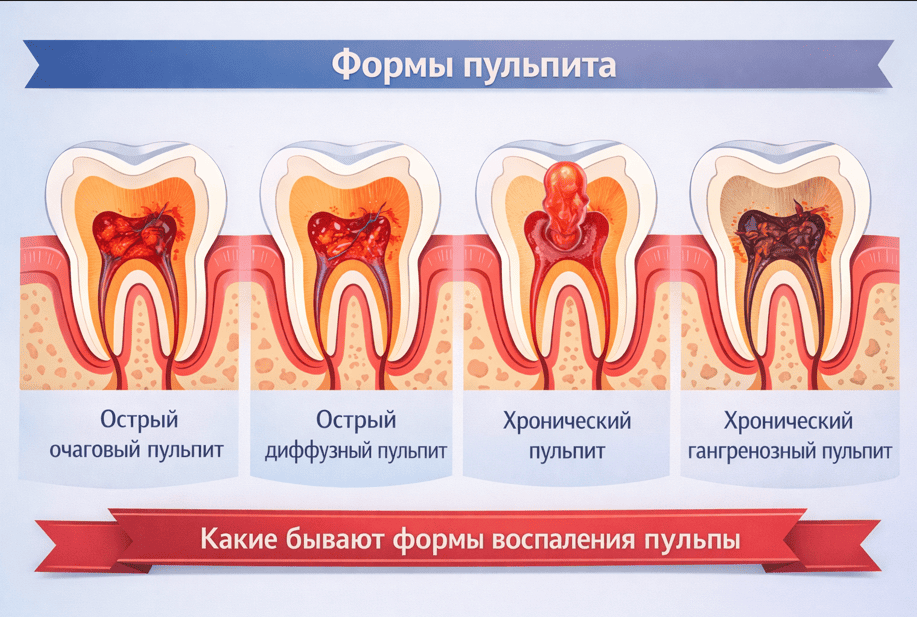 Формы пульпита

Острый очаговый пульпит

Острый диффузный пульпит

Хронический пульпит

Хронический гангренозный пульпит

Какие бывают формы воспаления пульпы